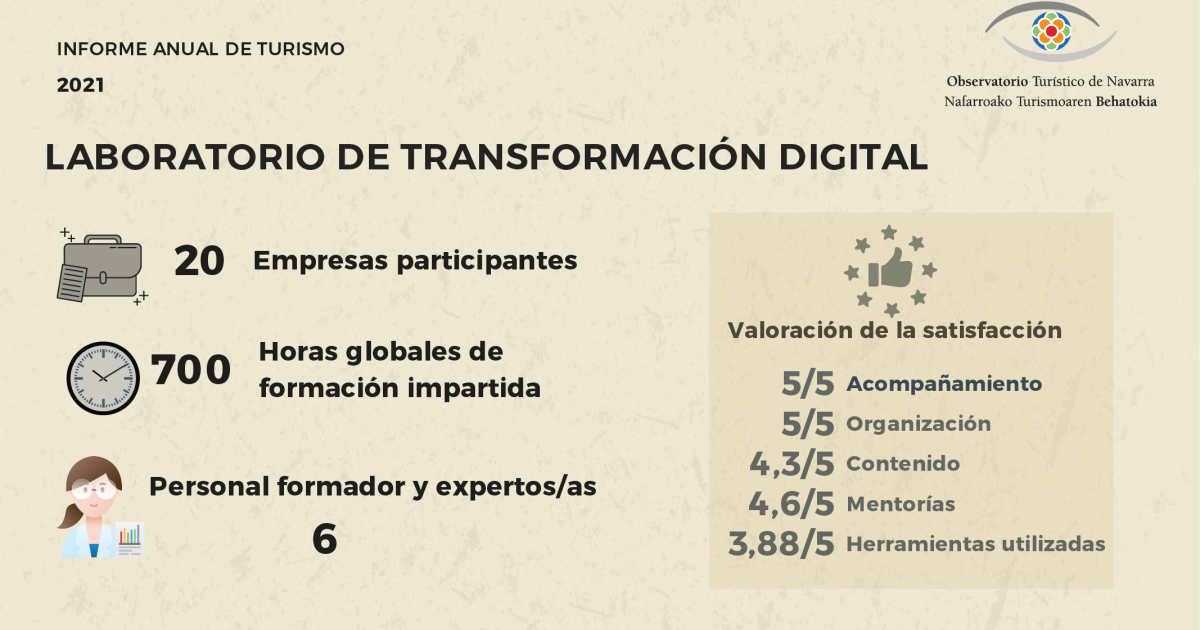 INFORME ANUAL DE TURISMO

2021

Observatorio Turístico de Navarra
Nafarroako Turismoaren Behatokia

LABORATORIO DE TRANSFORMACIÓN DIGITAL

20 Empresas participantes

700 Horas globales de formación impartida

Personal formador y expertos/as

6

Valoración de la satisfacción

5/5 Acompañamiento
5/5 Organización
4,3/5 Contenido
4,6/5 Mentorías
3,88/5 Herramientas utilizadas